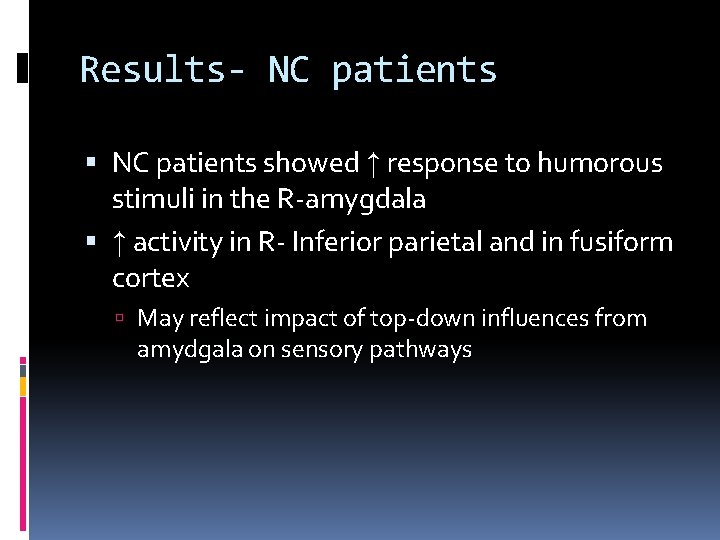 Results- NC patients

▪ NC patients showed ↑ response to humorous stimuli in the R-amygdala

▪ ↑ activity in R- Inferior parietal and in fusiform cortex

▫ May reflect impact of top-down influences from amydgala on sensory pathways